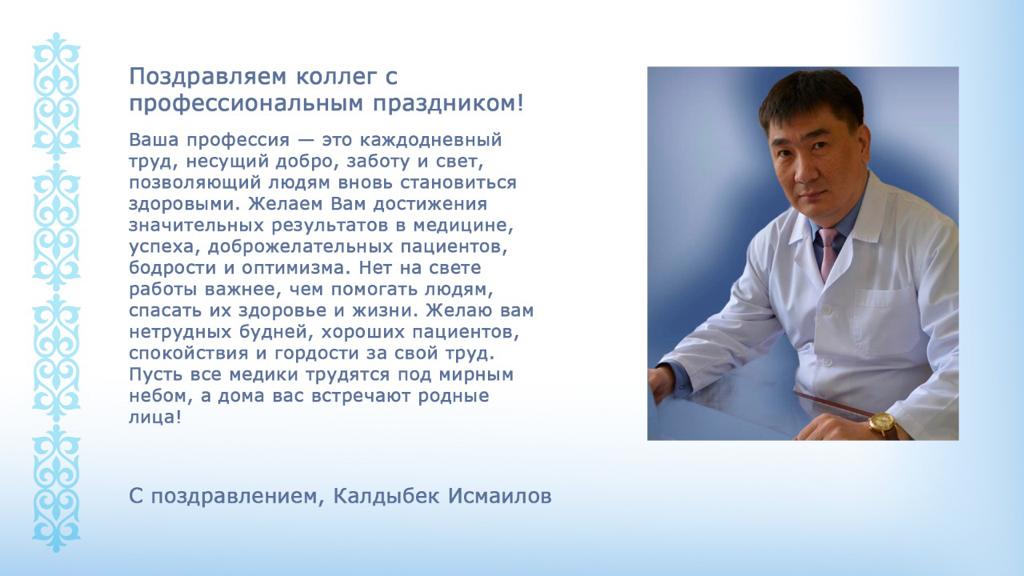 Поздравляем коллег с профессиональным праздником!

Ваша профессия — это каждодневный труд, несущий добро, заботу и свет, позволяющий людям вновь становиться здоровыми. Желаем Вам достижения значительных результатов в медицине, успеха, доброжелательных пациентов, бодрости и оптимизма. Нет на свете работы важнее, чем помогать людям, спасать их здоровье и жизни. Желаю вам нетрудных будней, хороших пациентов, спокойствия и гордости за свой труд. Пусть все медики трудятся под мирным небом, а дома вас встречают родные лица!

С поздравлением, Калдыбек Исмаилов